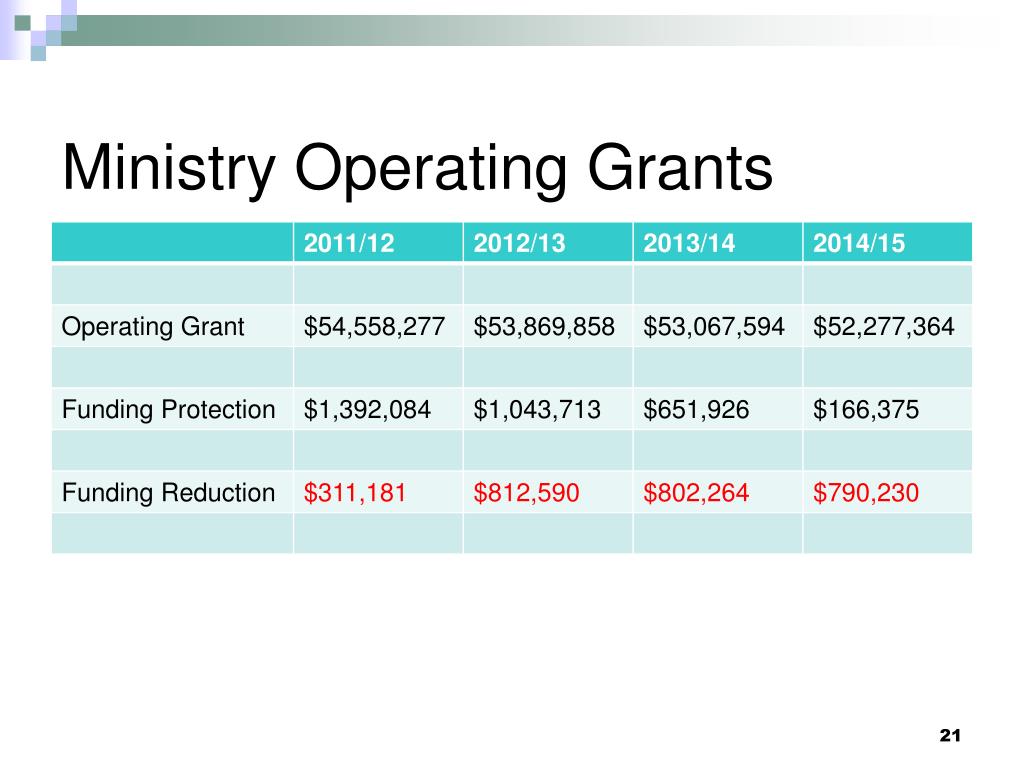 Ministry Operating Grants

| | 2011/12 | 2012/13 | 2013/14 | 2014/15 |
|---|---|---|---|---|
| | | | | |
| Operating Grant | \$54,558,277 | \$53,869,858 | \$53,067,594 | \$52,277,364 |
| | | | | |
| Funding Protection | \$1,392,084 | \$1,043,713 | \$651,926 | \$166,375 |
| | | | | |
| Funding Reduction | \$311,181 | \$812,590 | \$802,264 | \$790,230 |
| | | | | |

21